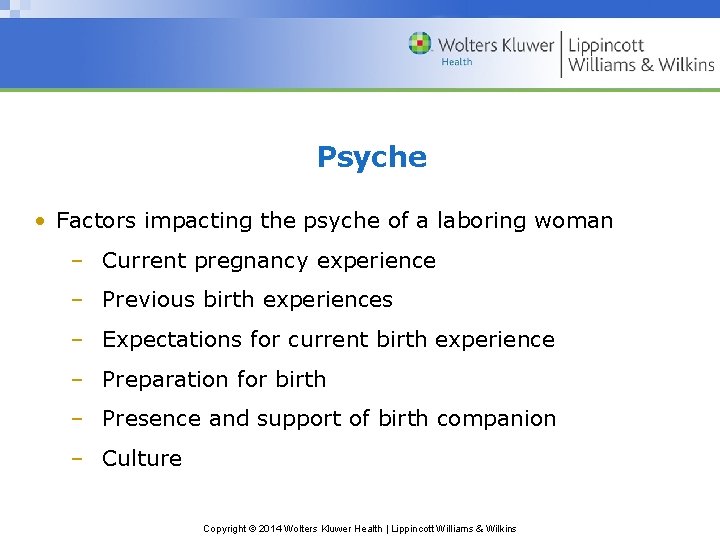 Wolters Kluwer Health | Lippincott Williams & Wilkins

Psyche

• Factors impacting the psyche of a laboring woman
– Current pregnancy experience
– Previous birth experiences
– Expectations for current birth experience
– Preparation for birth
– Presence and support of birth companion
– Culture

Copyright © 2014 Wolters Kluwer Health | Lippincott Williams & Wilkins